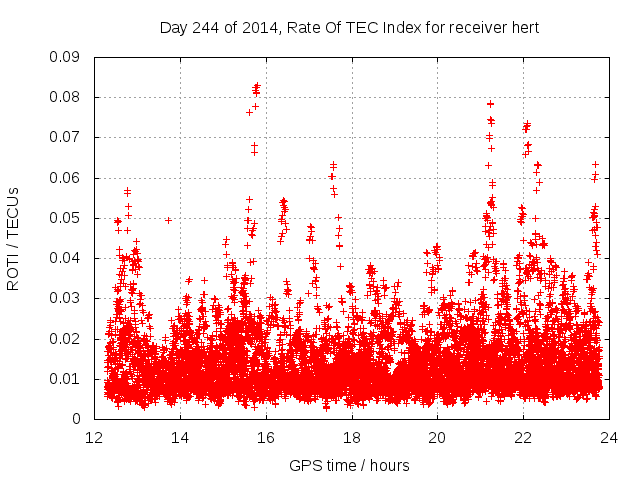 Day 244 of 2014, Rate Of TEC Index for receiver hert

ROTI / TECUs

0.09
0.08
0.07
0.06
0.05
0.04
0.03
0.02
0.01
0

12 14 16 18 20 22 24

GPS time / hours